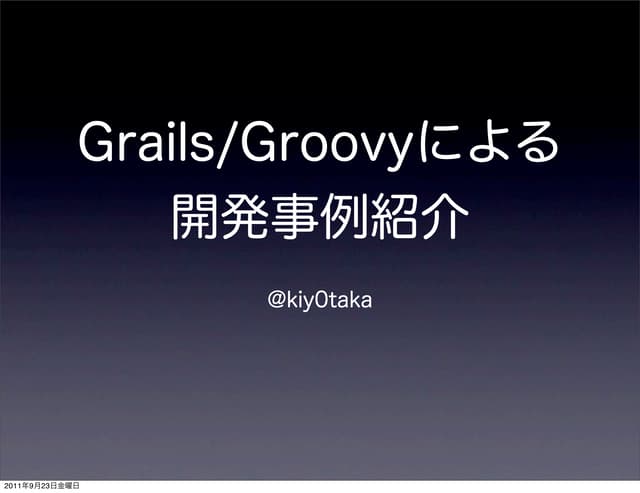 Grails/Groovyによる
開発事例紹介

@kiy0taka

2011年9月23日金曜日